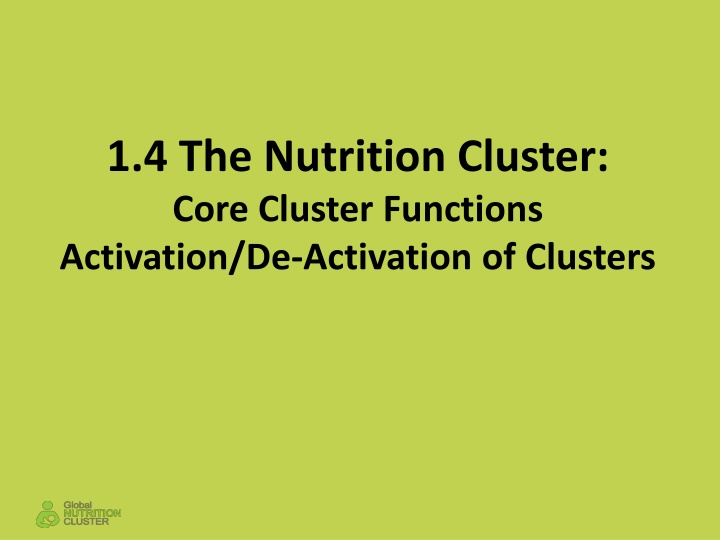 1.4 The Nutrition Cluster:
Core Cluster Functions
Activation/De-Activation of Clusters

Global NUTRITION CLUSTER